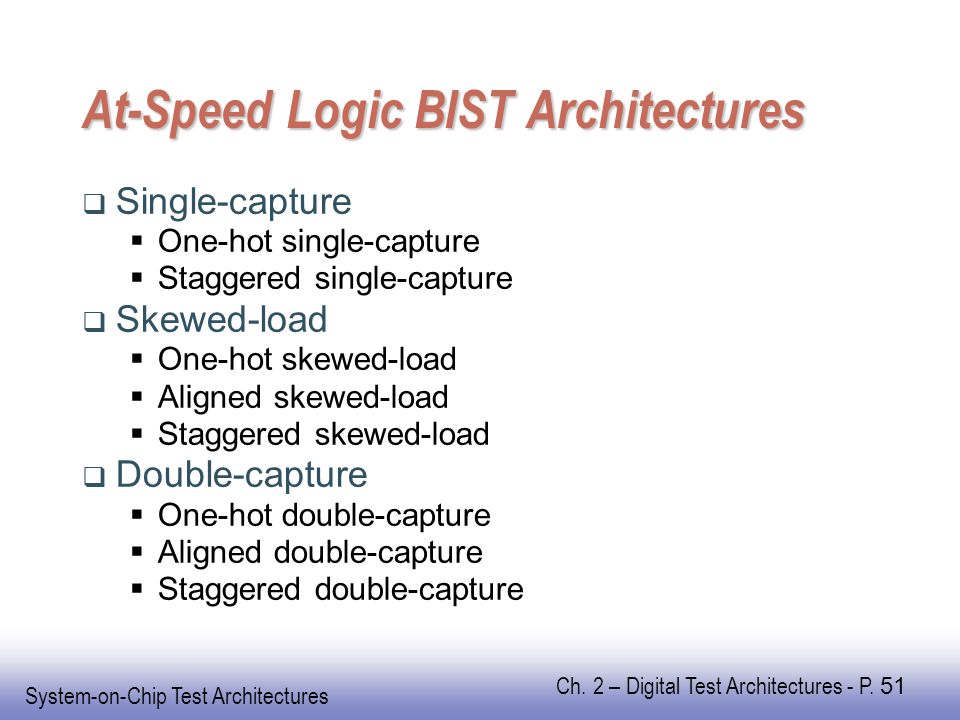 At-Speed Logic BIST Architectures

❑ Single-capture
▪ One-hot single-capture
▪ Staggered single-capture

❑ Skewed-load
▪ One-hot skewed-load
▪ Aligned skewed-load
▪ Staggered skewed-load

❑ Double-capture
▪ One-hot double-capture
▪ Aligned double-capture
▪ Staggered double-capture

System-on-Chip Test Architectures

Ch. 2 – Digital Test Architectures - P. 51